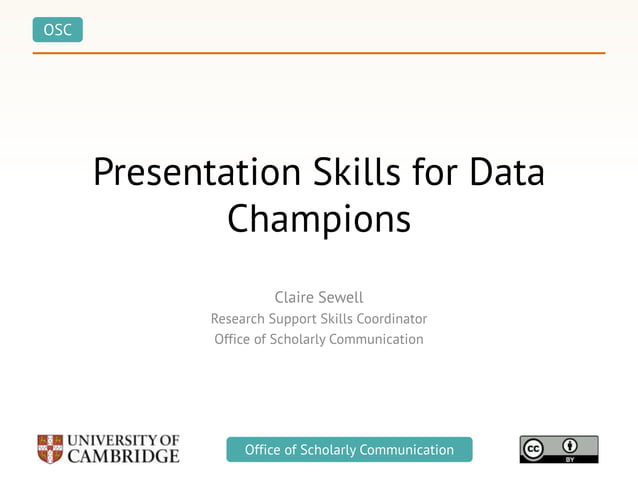 OSC

Presentation Skills for Data Champions

Claire Sewell
Research Support Skills Coordinator
Office of Scholarly Communication

UNIVERSITY OF CAMBRIDGE

Office of Scholarly Communication

cc BY